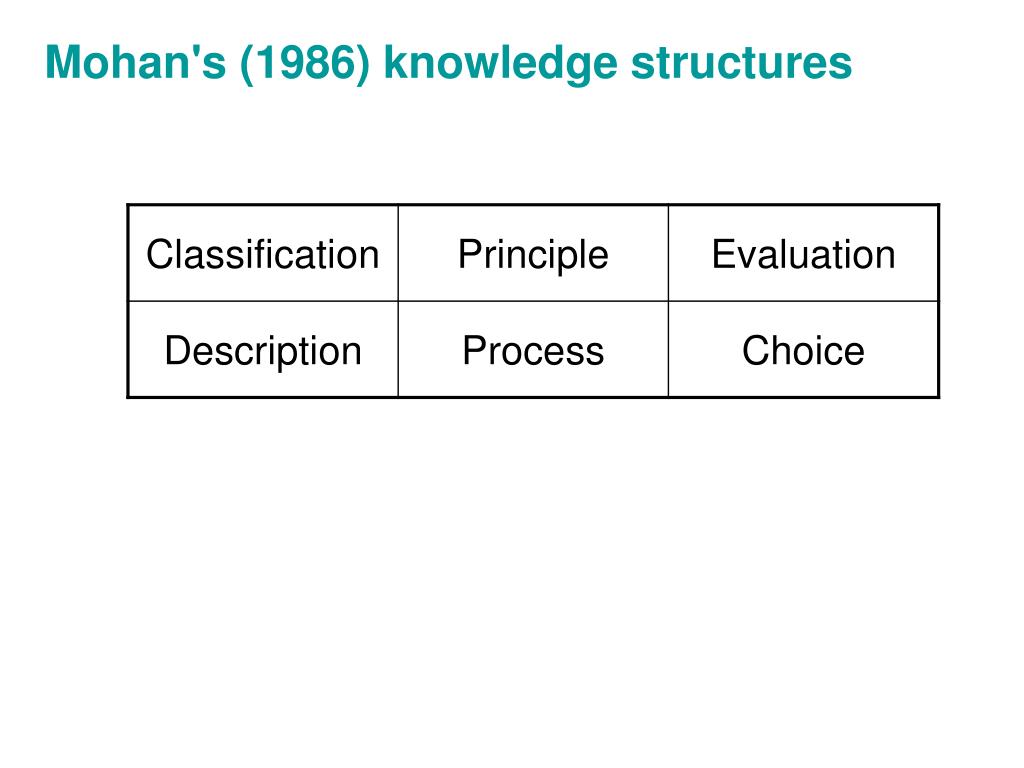 Mohan's (1986) knowledge structures

| Classification | Principle | Evaluation |
|---|---|---|
| Description | Process | Choice |